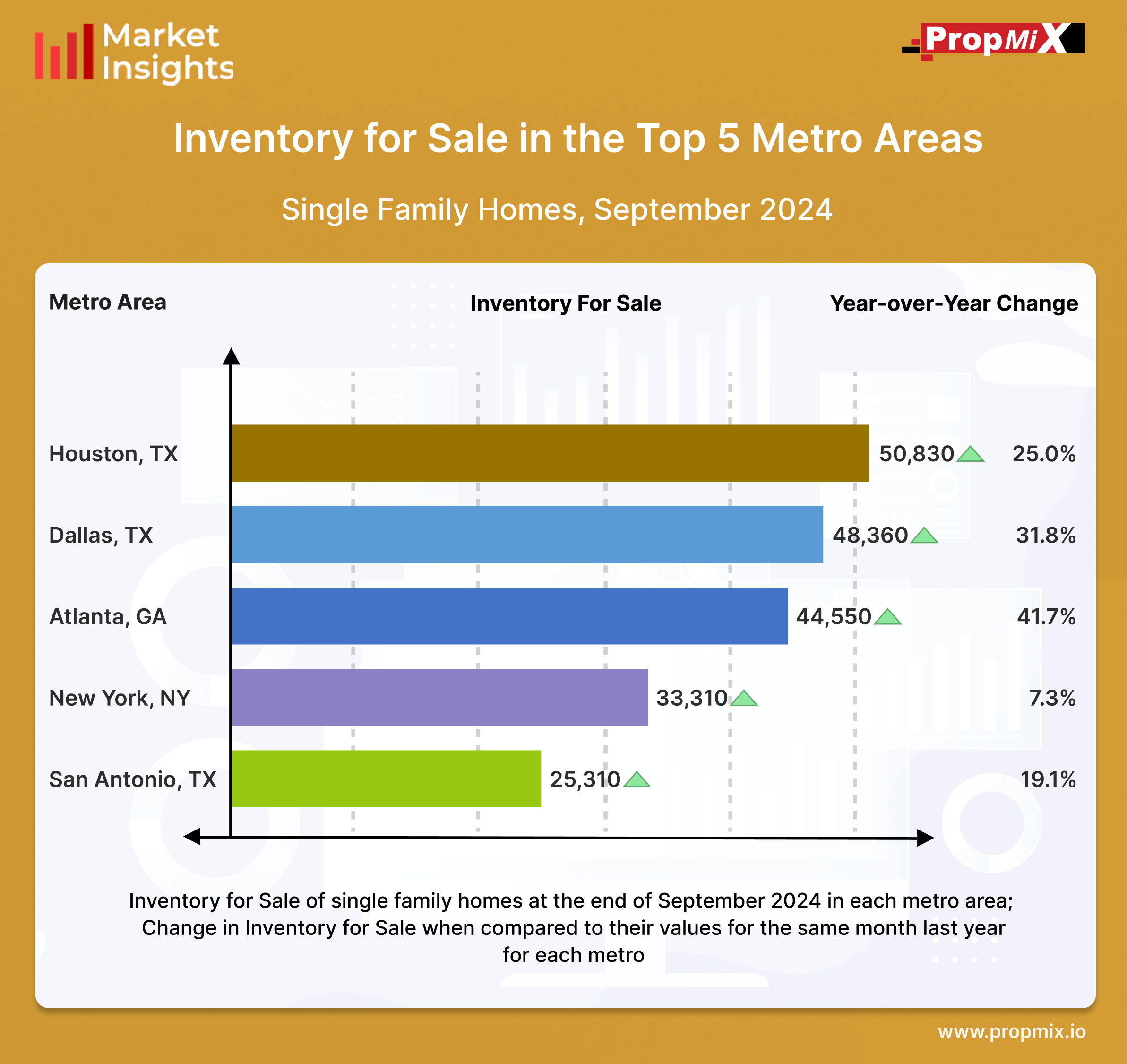 Market Insights

PropMiX

Inventory for Sale in the Top 5 Metro Areas

Single Family Homes, September 2024

| Metro Area | Inventory For Sale | Year-over-Year Change |
|---|---|---|
| Houston, TX | 50,830 | 25.0% |
| Dallas, TX | 48,360 | 31.8% |
| Atlanta, GA | 44,550 | 41.7% |
| New York, NY | 33,310 | 7.3% |
| San Antonio, TX | 25,310 | 19.1% |

Inventory for Sale of single family homes at the end of September 2024 in each metro area; Change in Inventory for Sale when compared to their values for the same month last year for each metro

www.propmix.io